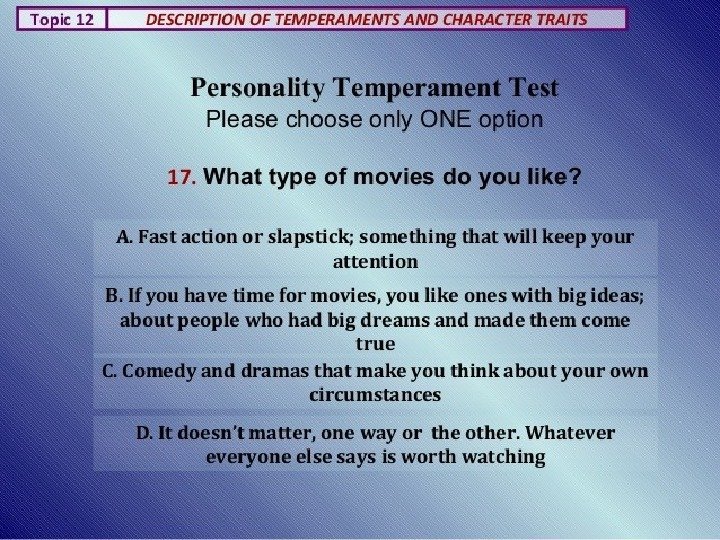 Topic 12

DESCRIPTION OF TEMPERAMENTS AND CHARACTER TRAITS

Personality Temperament Test
Please choose only ONE option

17. What type of movies do you like?

A. Fast action or slapstick; something that will keep your attention

B. If you have time for movies, you like ones with big ideas; about people who had big dreams and made them come true

C. Comedy and dramas that make you think about your own circumstances

D. It doesn't matter, one way or the other. Whatever everyone else says is worth watching